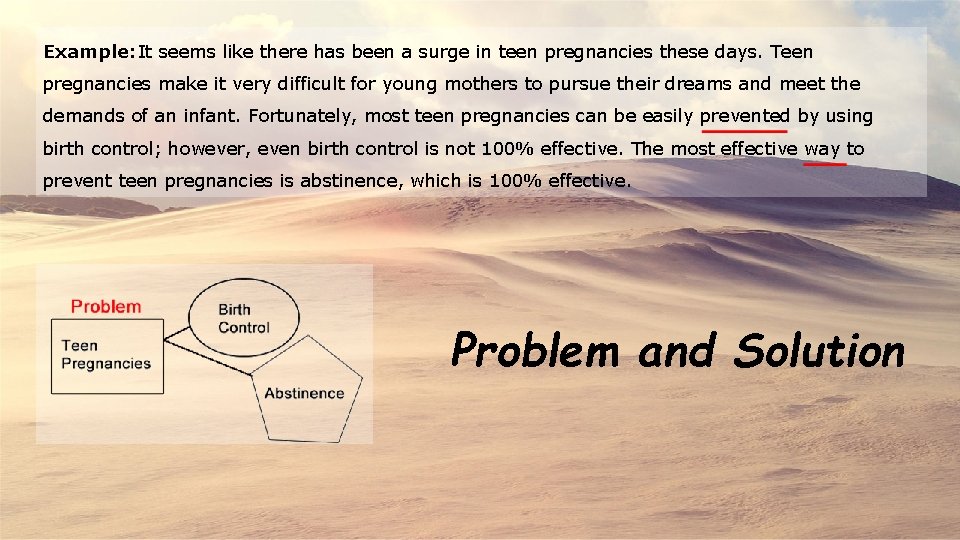 Example: It seems like there has been a surge in teen pregnancies these days. Teen pregnancies make it very difficult for young mothers to pursue their dreams and meet the demands of an infant. Fortunately, most teen pregnancies can be easily prevented by using birth control; however, even birth control is not 100% effective. The most effective way to prevent teen pregnancies is abstinence, which is 100% effective.

Problem

Teen Pregnancies

Birth Control

Abstinence

Problem and Solution